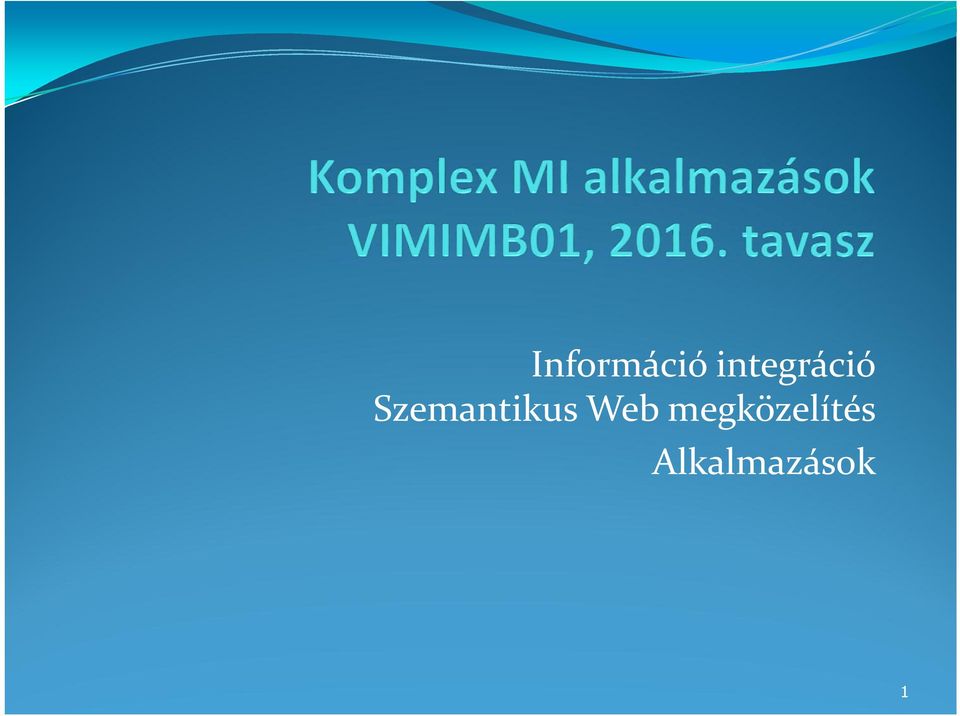 Komplex MI alkalmazások
VIMIMB01, 2016. tavasz

Információ integráció
Szemantikus Web megközelítés
Alkalmazások

1